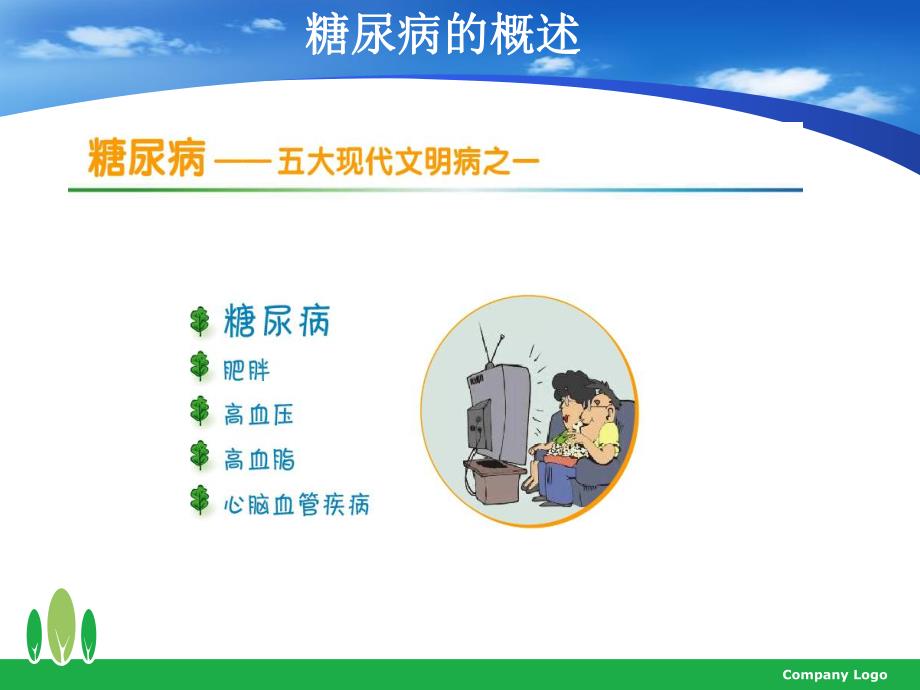 糖尿病的概述

糖尿病 —— 五大现代文明病之一

糖尿病
肥胖
高血压
高血脂
心脑血管疾病

Company Logo